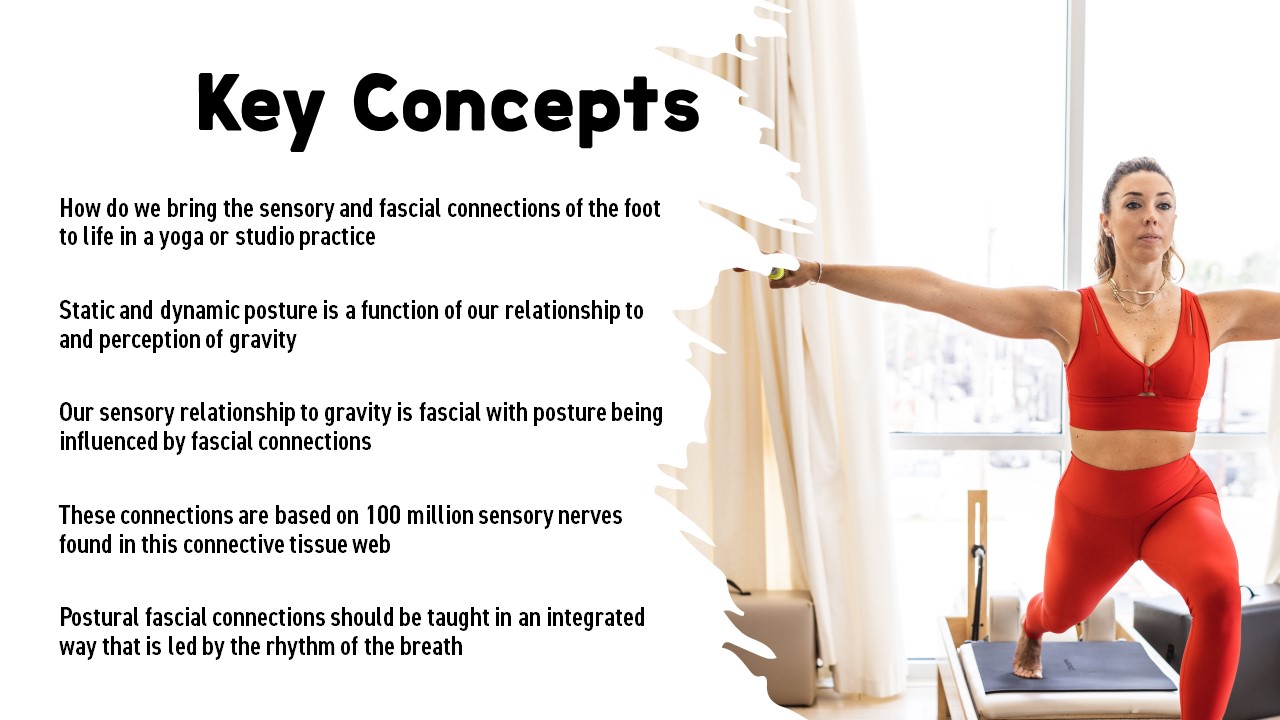 Key Concepts

How do we bring the sensory and fascial connections of the foot to life in a yoga or studio practice

Static and dynamic posture is a function of our relationship to and perception of gravity

Our sensory relationship to gravity is fascial with posture being influenced by fascial connections

These connections are based on 100 million sensory nerves found in this connective tissue web

Postural fascial connections should be taught in an integrated way that is led by the rhythm of the breath